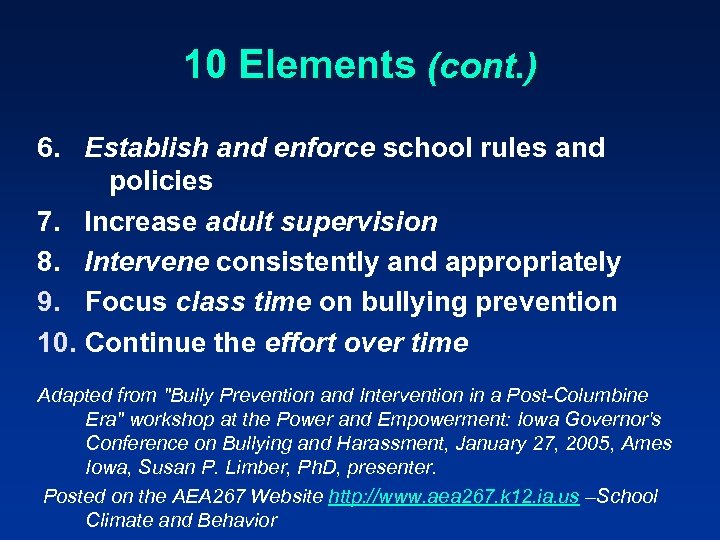 10 Elements (cont.)

6. Establish and enforce school rules and policies

7. Increase adult supervision

8. Intervene consistently and appropriately

9. Focus class time on bullying prevention

10. Continue the effort over time

Adapted from "Bully Prevention and Intervention in a Post-Columbine Era" workshop at the Power and Empowerment: Iowa Governor's Conference on Bullying and Harassment, January 27, 2005, Ames Iowa, Susan P. Limber, PhD, presenter.

Posted on the AEA267 Website http://www.aea267.k12.ia.us –School Climate and Behavior